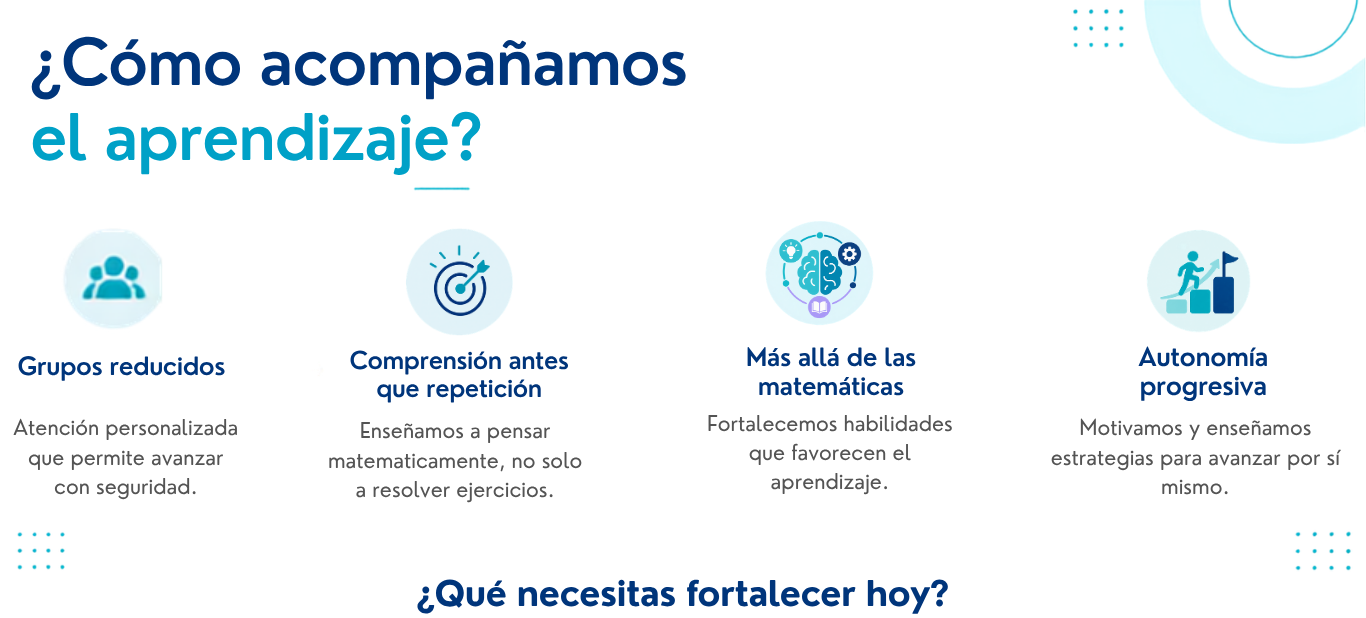 ¿Cómo acompañamos el aprendizaje?

Grupos reducidos

Atención personalizada que permite avanzar con seguridad.

Comprensión antes que repetición

Enseñamos a pensar matematicamente, no solo a resolver ejercicios.

Más allá de las matemáticas

Fortalecemos habilidades que favorecen el aprendizaje.

Autonomía progresiva

Motivamos y enseñamos estrategias para avanzar por sí mismo.

¿Qué necesitas fortalecer hoy?